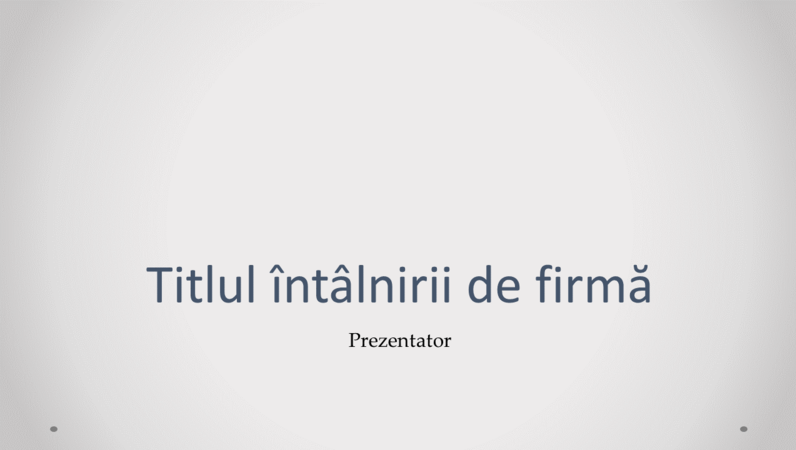 Titlul întâlnirii de firmă

Prezentator